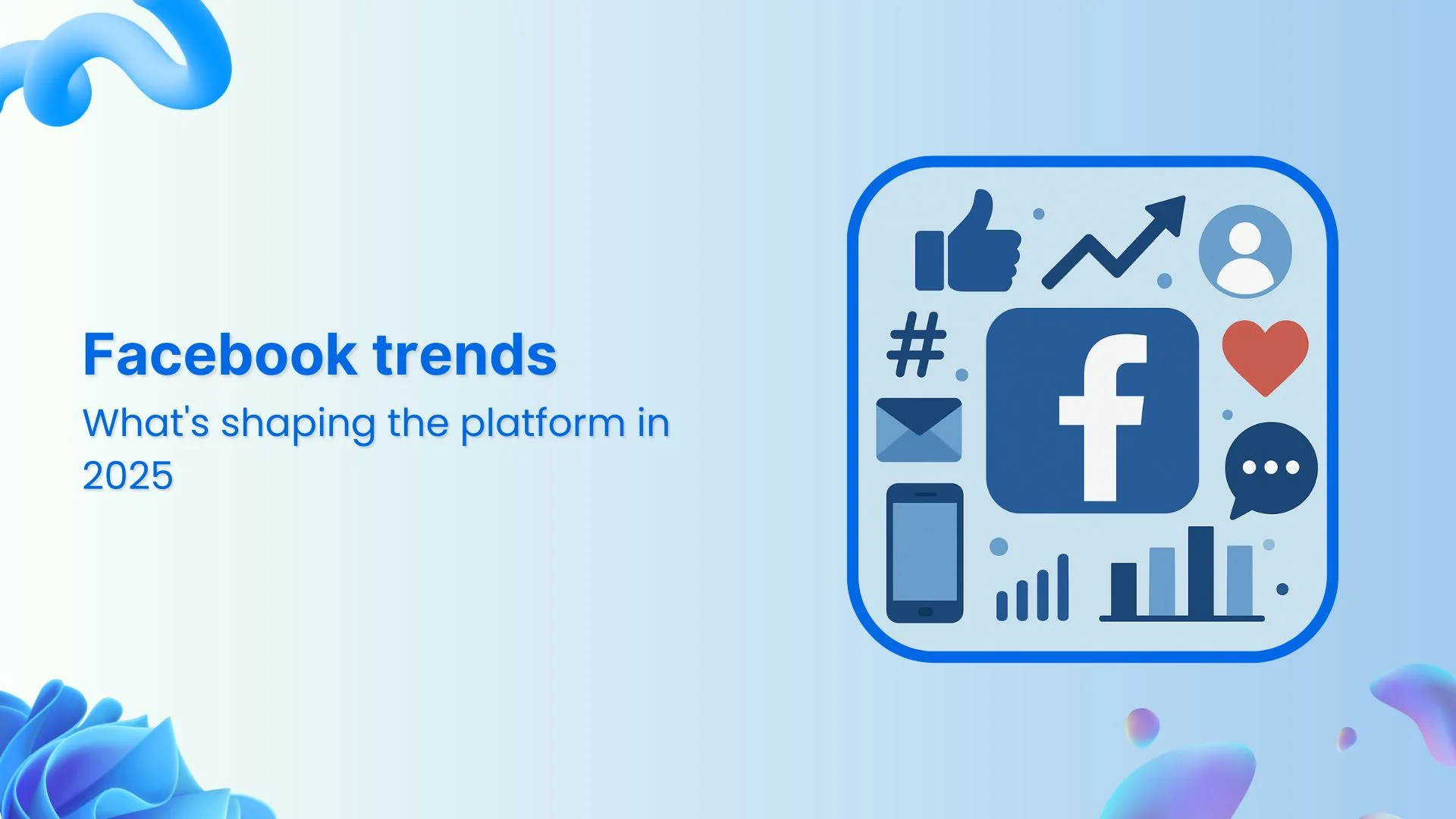 Facebook trends

What's shaping the platform in 2025

#

f